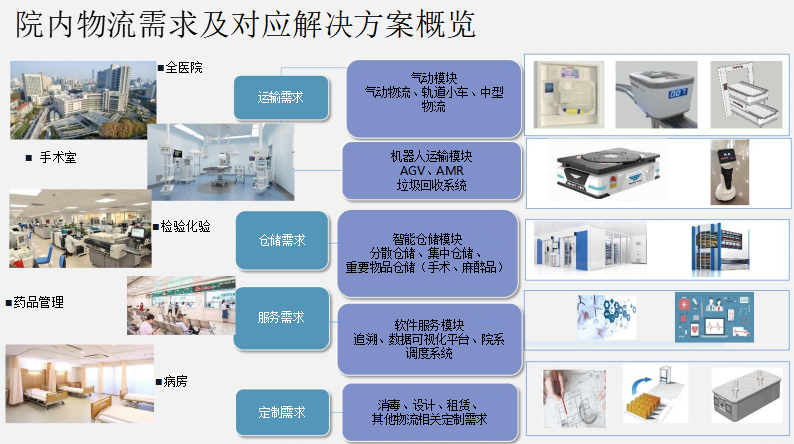 院内物流需求及对应解决方案概览

■全医院

■ 手术室

■检验化验

■药品管理

■病房

运输需求

仓储需求

服务需求

定制需求

气动模块
气动物流、轨道小车、中型物流

机器人运输模块
AGV、AMR
垃圾回收系统

智能仓储模块
分散仓储、集中仓储、
重要物品仓储（手术、麻醉品）

软件服务模块
追溯、数据可视化平台、院系调度系统

消毒、设计、租赁、
其他物流相关定制需求